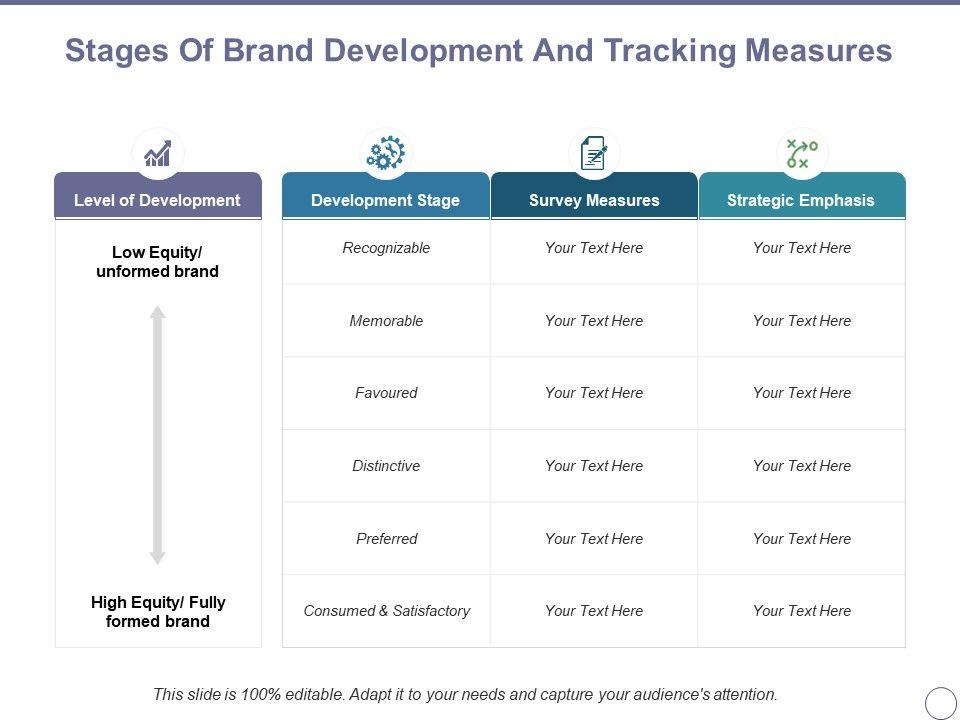 Stages Of Brand Development And Tracking Measures

Level of Development

Low Equity/ unformed brand

High Equity/ Fully formed brand

| Development Stage | Survey Measures | Strategic Emphasis |
|---|---|---|
| Recognizable | Your Text Here | Your Text Here |
| Memorable | Your Text Here | Your Text Here |
| Favoured | Your Text Here | Your Text Here |
| Distinctive | Your Text Here | Your Text Here |
| Preferred | Your Text Here | Your Text Here |
| Consumed & Satisfactory | Your Text Here | Your Text Here |

This slide is 100% editable. Adapt it to your needs and capture your audience's attention.